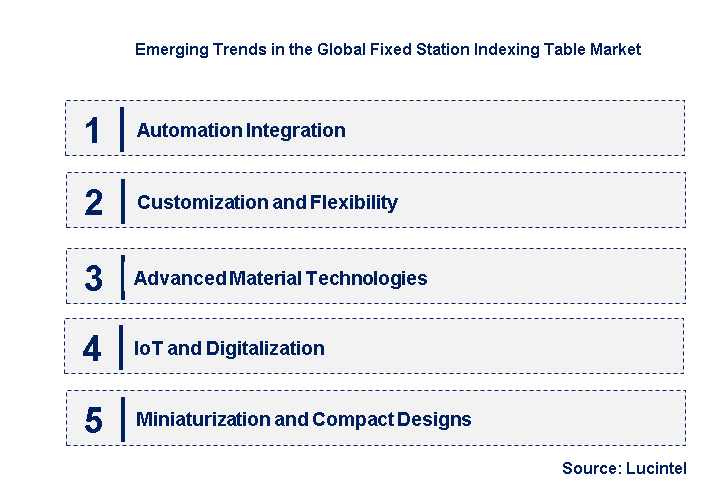 Emerging Trends in the Global Fixed Station Indexing Table Market

1 Automation Integration

2 Customization and Flexibility

3 Advanced Material Technologies

4 IoT and Digitalization

5 Miniaturization and Compact Designs

Source: Lucintel